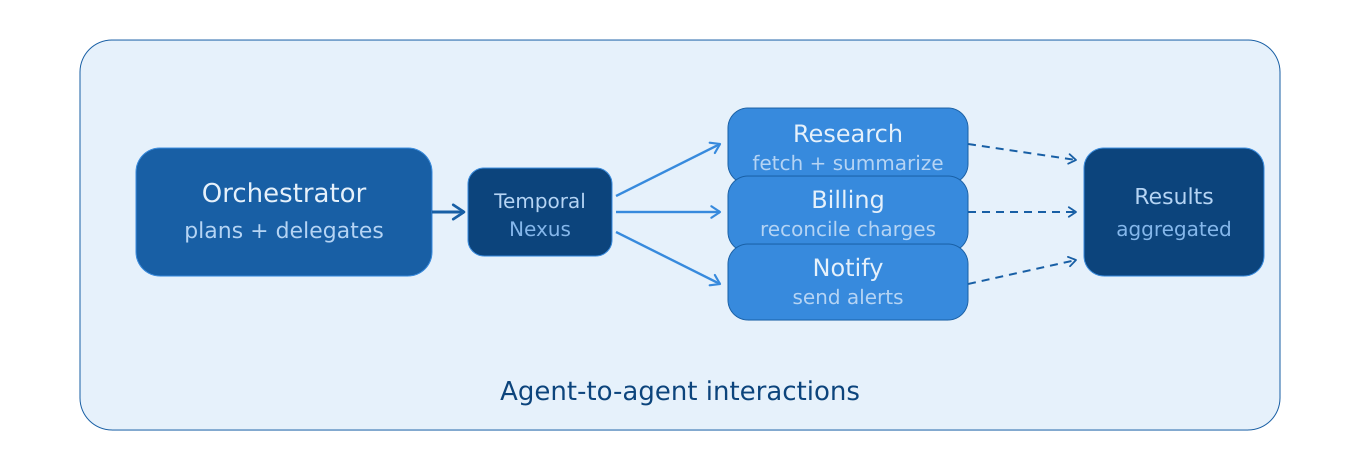 Orchestrator
plans + delegates

Temporal
Nexus

Research
fetch + summarize

Billing
reconcile charges

Notify
send alerts

Results
aggregated

Agent-to-agent interactions